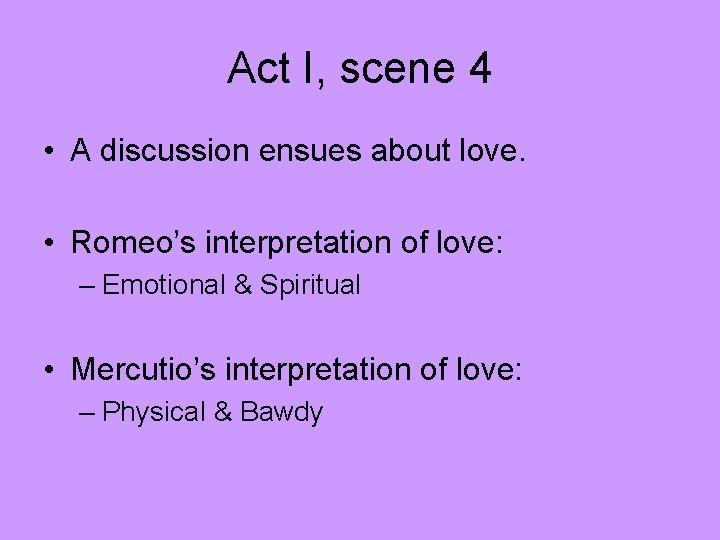 Act I, scene 4

• A discussion ensues about love.

• Romeo’s interpretation of love:
– Emotional & Spiritual

• Mercutio’s interpretation of love:
– Physical & Bawdy